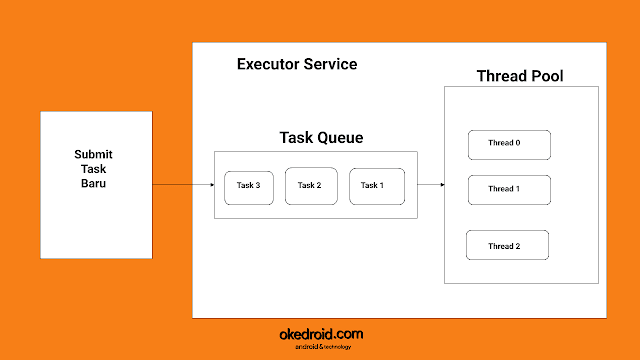 Submit Task Baru

Executor Service

Task Queue

Task 3

Task 2

Task 1

Thread Pool

Thread 0

Thread 1

Thread 2

okedroid.com
android & technology